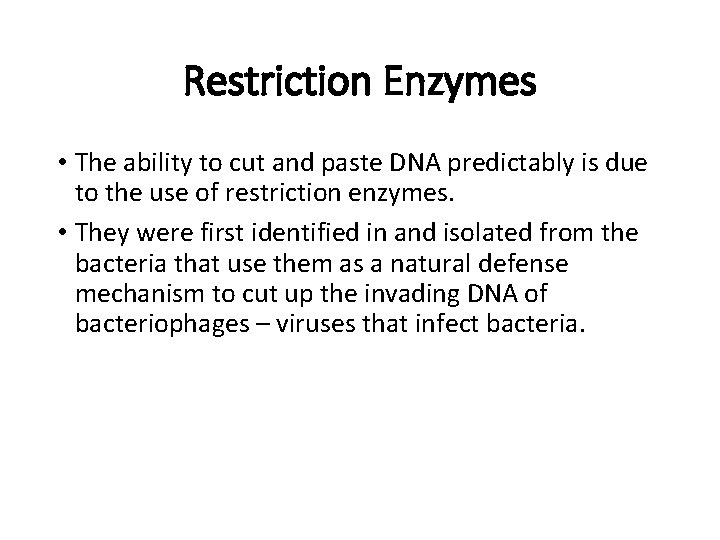 Restriction Enzymes

• The ability to cut and paste DNA predictably is due to the use of restriction enzymes.

• They were first identified in and isolated from the bacteria that use them as a natural defense mechanism to cut up the invading DNA of bacteriophages – viruses that infect bacteria.